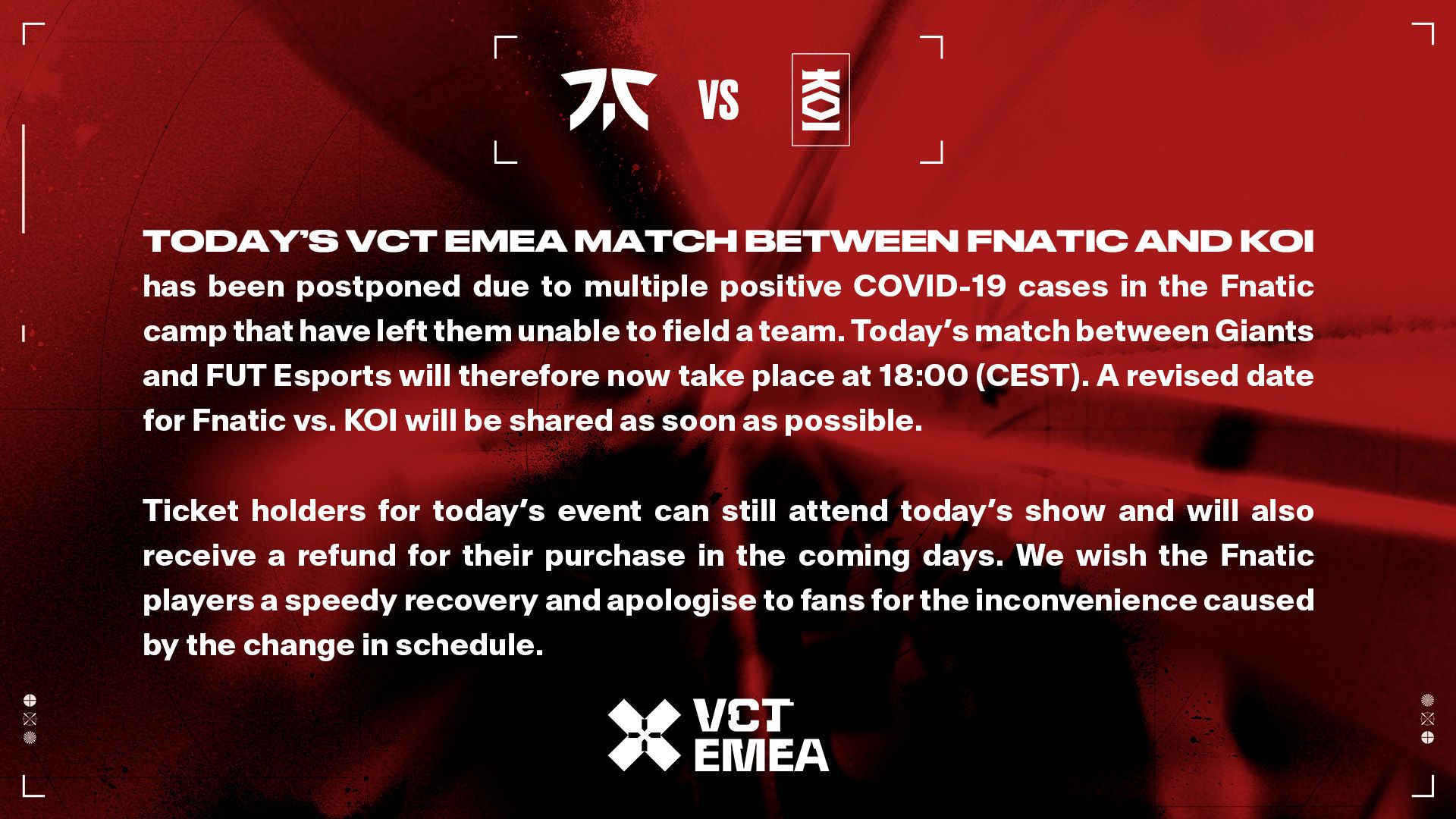 VS

KOI

TODAY'S VCT EMEA MATCH BETWEEN FNATIC AND KOI has been postponed due to multiple positive COVID-19 cases in the Fnatic camp that have left them unable to field a team. Today's match between Giants and FUT Esports will therefore now take place at 18:00 (CEST). A revised date for Fnatic vs. KOI will be shared as soon as possible.

Ticket holders for today's event can still attend today's show and will also receive a refund for their purchase in the coming days. We wish the Fnatic players a speedy recovery and apologise to fans for the inconvenience caused by the change in schedule.

VCT EMEA